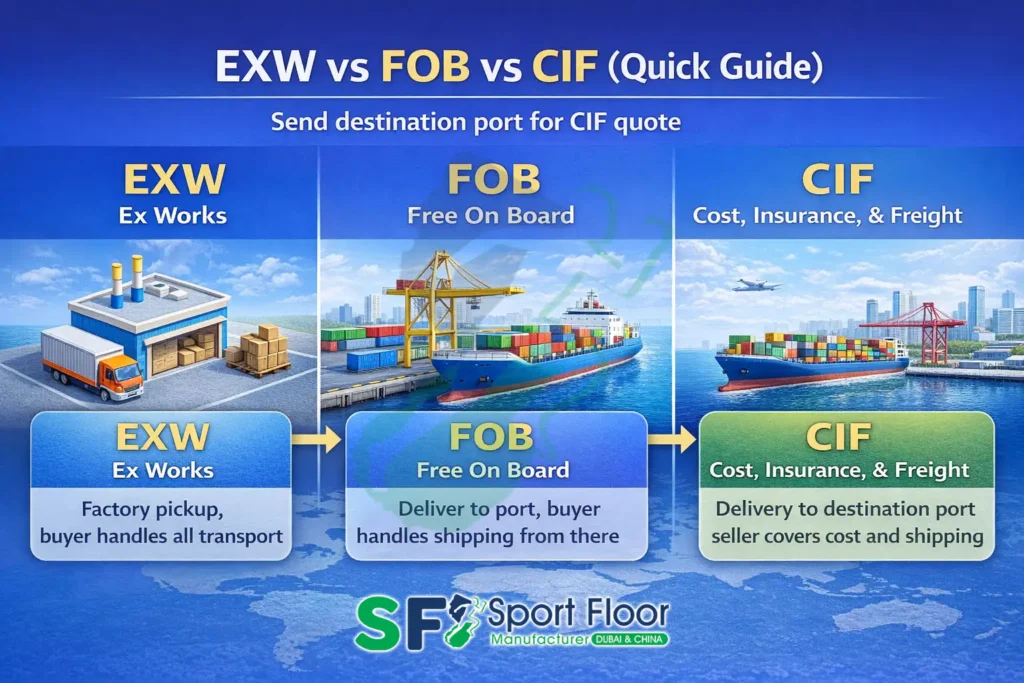 EXW vs FOB vs CIF (Quick Guide)

Send destination port for CIF quote

EXW
Ex Works

FOB
Free On Board

CIF
Cost, Insurance, & Freight

EXW
Ex Works
Factory pickup, buyer handles all transport

FOB
Free On Board
Deliver to port, buyer handles shipping from there

CIF
Cost, Insurance, & Freight
Delivery to destination port seller covers cost and shipping

SF Sport Floor
Manufacturer DUBAI & CHINA